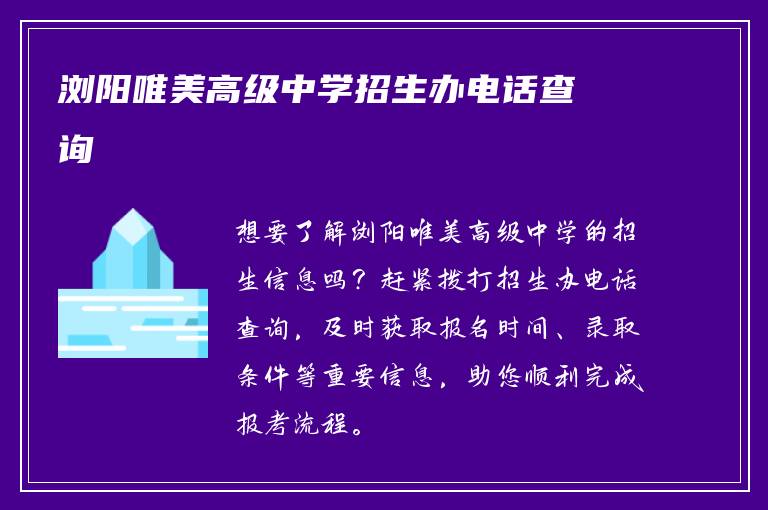 浏阳唯美高级中学招生办电话查询

想要了解浏阳唯美高级中学的招生信息吗？赶紧拨打招生办电话查询，及时获取报名时间、录取条件等重要信息，助您顺利完成报考流程。